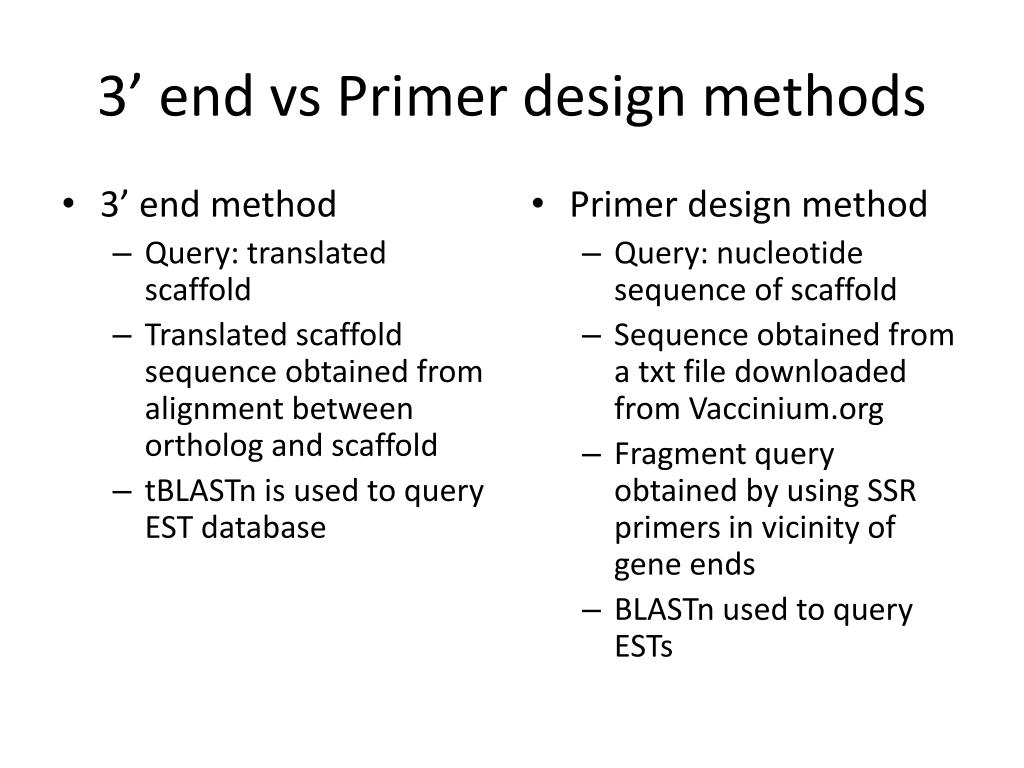 3’ end vs Primer design methods

• 3’ end method
– Query: translated scaffold
– Translated scaffold sequence obtained from alignment between ortholog and scaffold
– tBLASTn is used to query EST database

• Primer design method
– Query: nucleotide sequence of scaffold
– Sequence obtained from a txt file downloaded from Vaccinium.org
– Fragment query obtained by using SSR primers in vicinity of gene ends
– BLASTn used to query ESTs